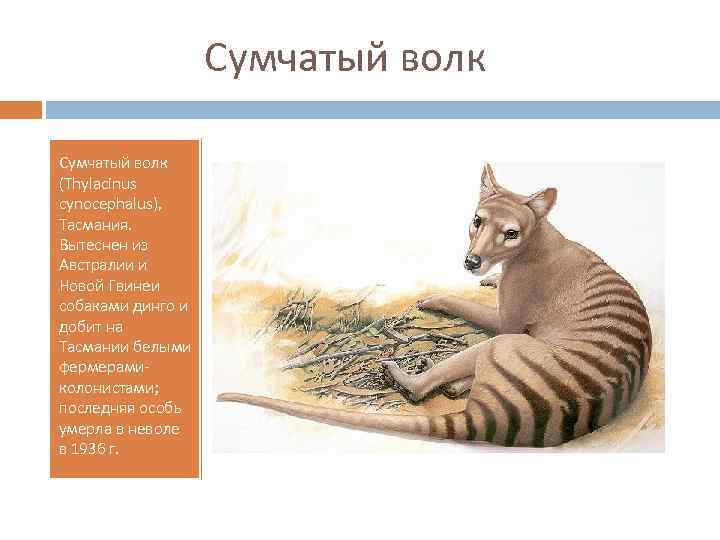 Сумчатый волк

Сумчатый волк (Thylacinus cynocephalus), Тасмания. Вытеснен из Австралии и Новой Гвинеи собаками динго и добит на Тасмании белыми фермерами-колонистами; последняя особь умерла в неволе в 1936 г.